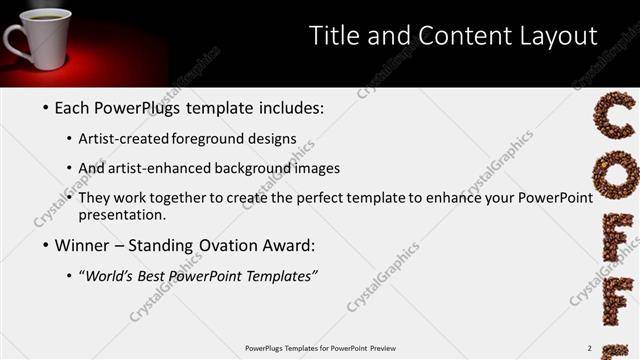 Title and Content Layout

• Each PowerPlugs template includes:

• Artist-created foreground designs

• And artist-enhanced background images

• They work together to create the perfect template to enhance your PowerPoint presentation.

• Winner – Standing Ovation Award:

• *"World's Best PowerPoint Templates"*

COFF

CrystalGraphics

PowerPlugs Templates for PowerPoint Preview

2